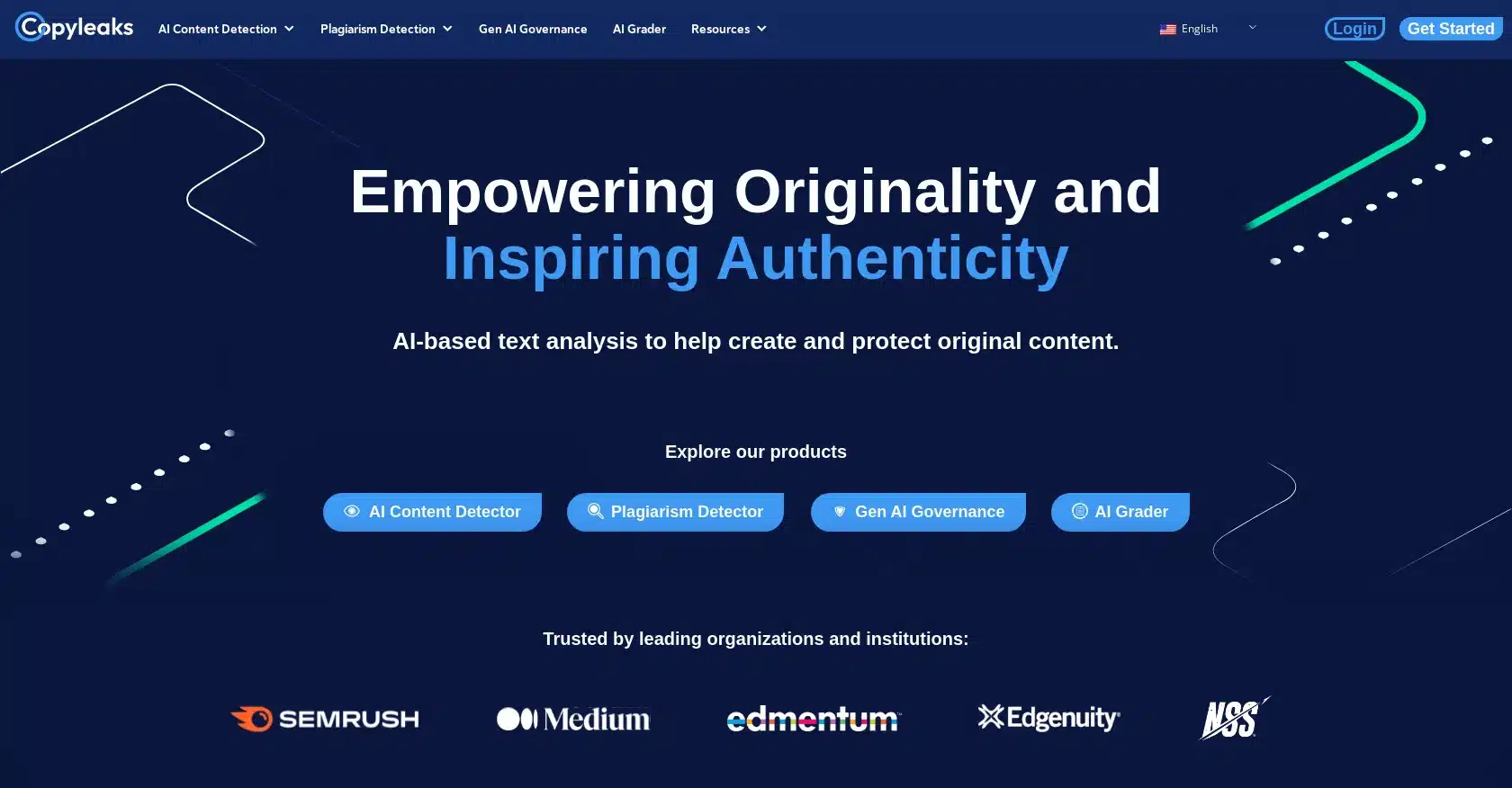 Copyleaks AI Content Detection Plagiarism Detection Gen AI Governance AI Grader Resources English Login Get Started

Empowering Originality and Inspiring Authenticity

AI-based text analysis to help create and protect original content.

Explore our products

AI Content Detector Plagiarism Detector Gen AI Governance AI Grader

Trusted by leading organizations and institutions:

SEMRUSH Medium edmentum Edgenuity NSS